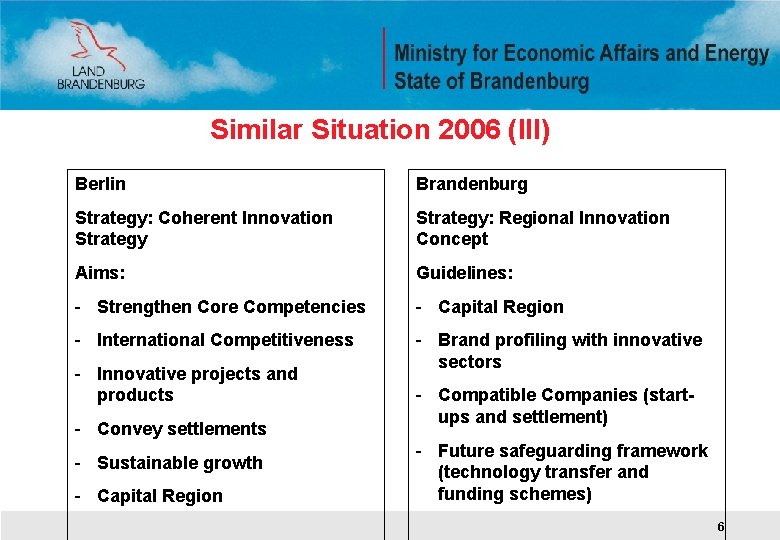 LAND BRANDENBURG

Ministry for Economic Affairs and Energy
State of Brandenburg

Similar Situation 2006 (III)

Berlin

Strategy: Coherent Innovation Strategy

Aims:

- Strengthen Core Competencies
- International Competitiveness
- Innovative projects and products
- Convey settlements
- Sustainable growth
- Capital Region

Brandenburg

Strategy: Regional Innovation Concept

Guidelines:

- Capital Region
- Brand profiling with innovative sectors
- Compatible Companies (start-ups and settlement)
- Future safeguarding framework (technology transfer and funding schemes)

6